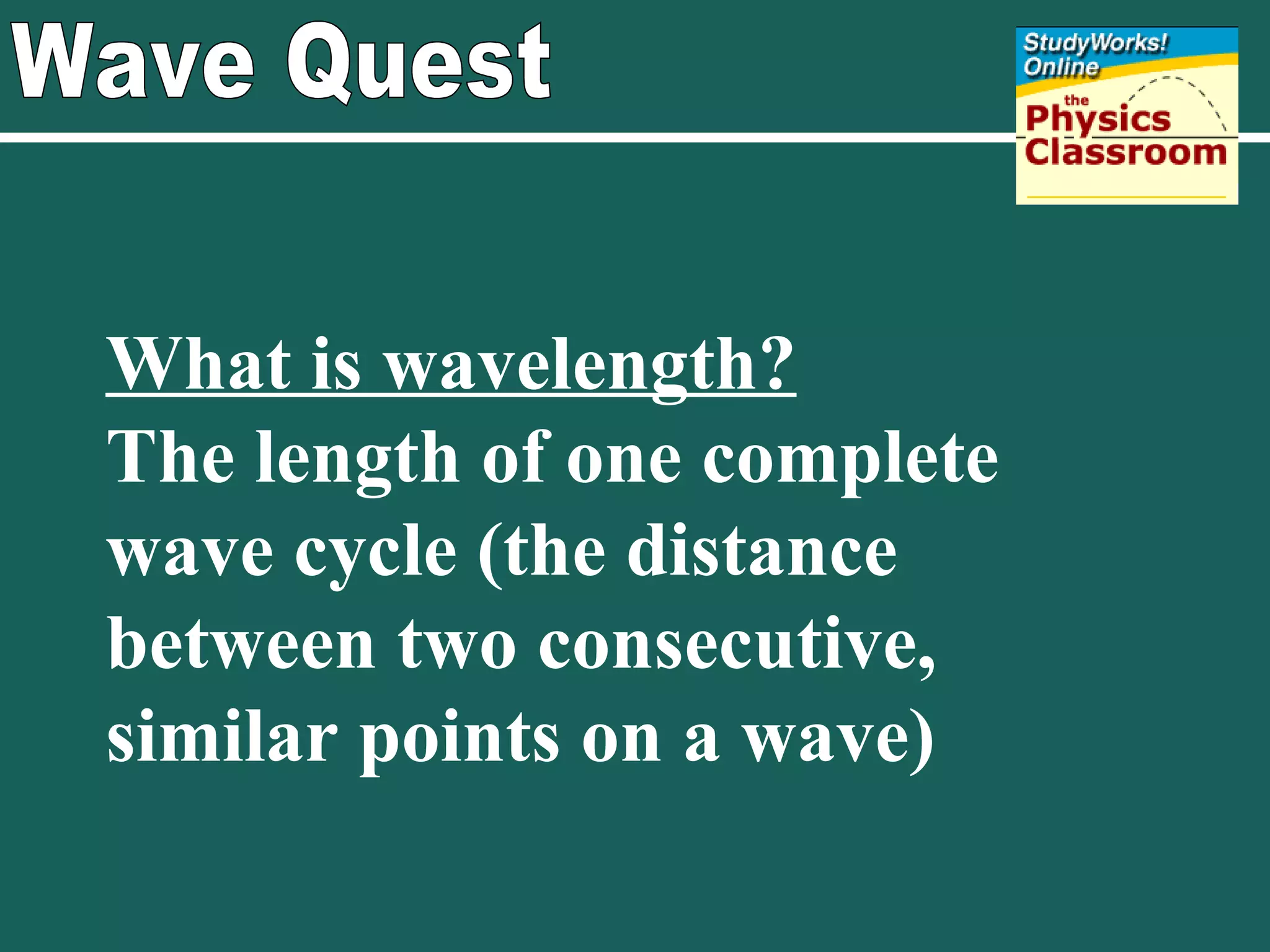 Wave Quest

StudyWorks! Online
the Physics Classroom

What is wavelength?
The length of one complete wave cycle (the distance between two consecutive, similar points on a wave)